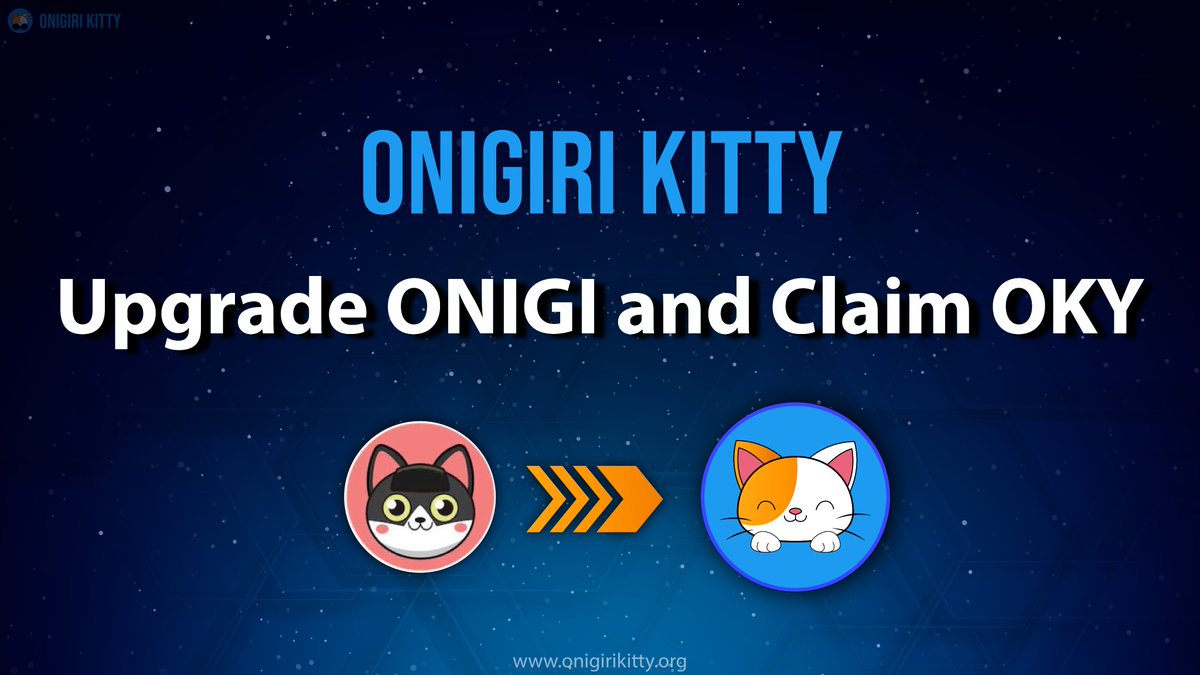 ONIGIRI KITTY

ONIGIRI KITTY

Upgrade ONIGI and Claim OKY

www.onigirikitty.org